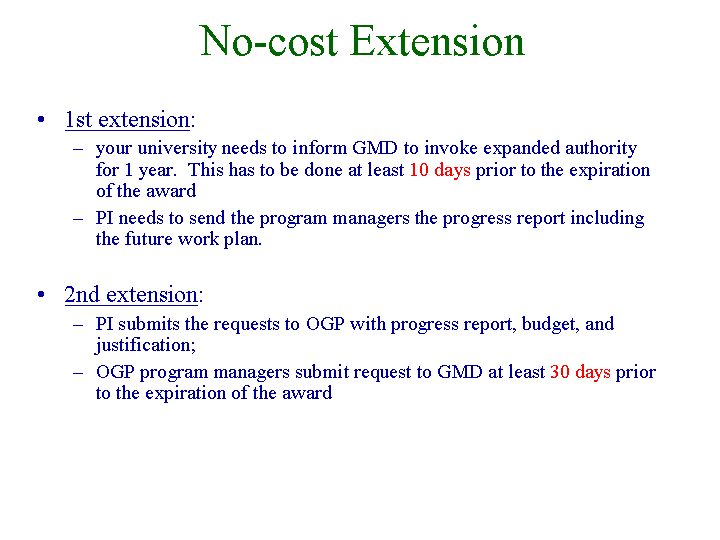 No-cost Extension

• 1st extension:
– your university needs to inform GMD to invoke expanded authority for 1 year. This has to be done at least 10 days prior to the expiration of the award
– PI needs to send the program managers the progress report including the future work plan.

• 2nd extension:
– PI submits the requests to OGP with progress report, budget, and justification;
– OGP program managers submit request to GMD at least 30 days prior to the expiration of the award